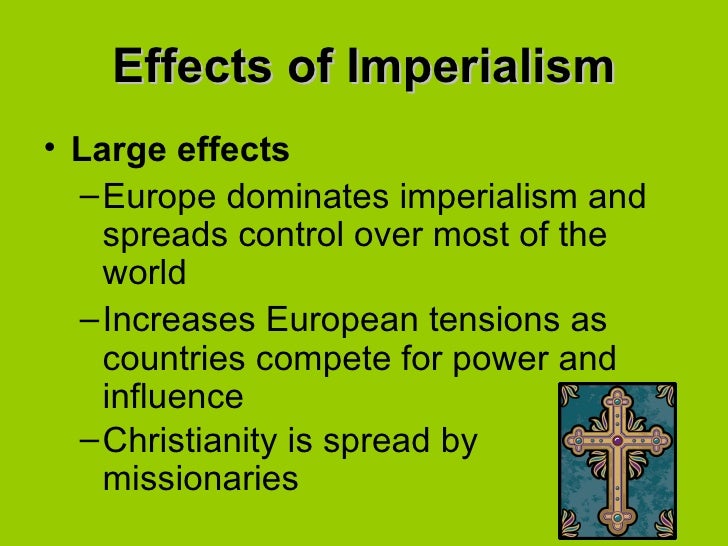 Effects of Imperialism

• Large effects

– Europe dominates imperialism and spreads control over most of the world

– Increases European tensions as countries compete for power and influence

– Christianity is spread by missionaries